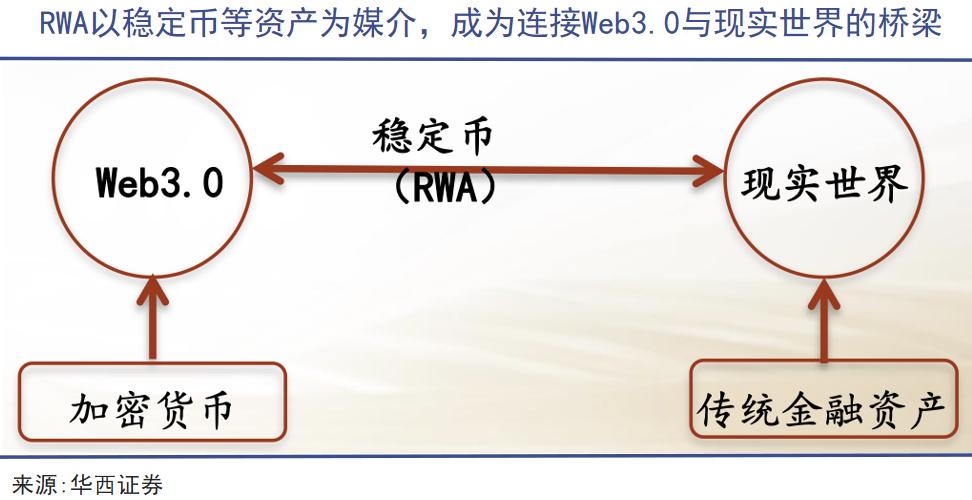 RWA以稳定币等资产为媒介，成为连接Web3.0与现实世界的桥梁

Web3.0

稳定币
（RWA）

现实世界

加密货币

传统金融资产

来源:华西证券